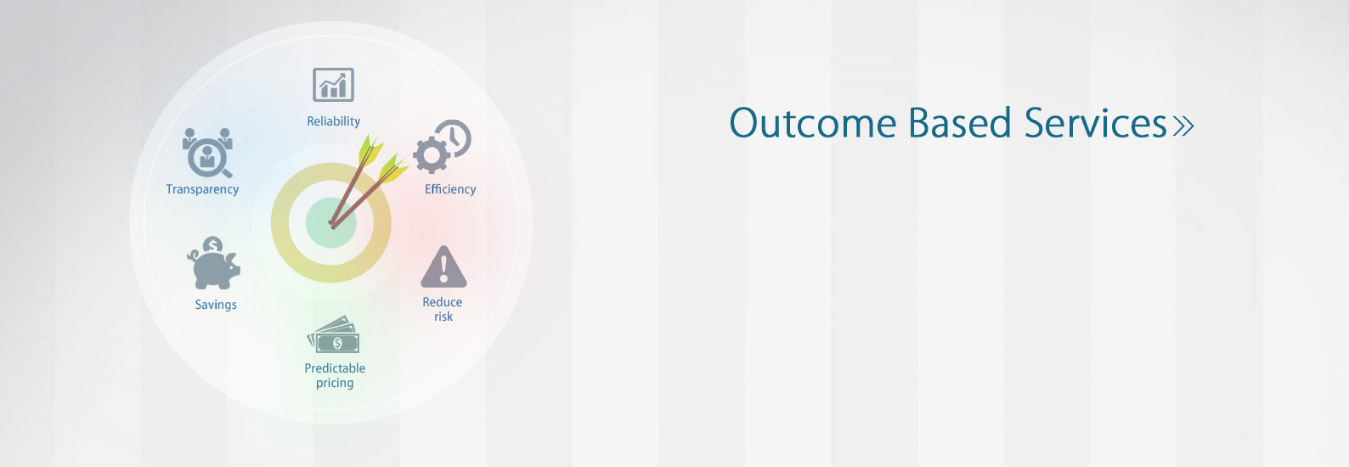 Reliability

Transparency

Efficiency

Savings

Reduce risk

Predictable pricing

Outcome Based Services»